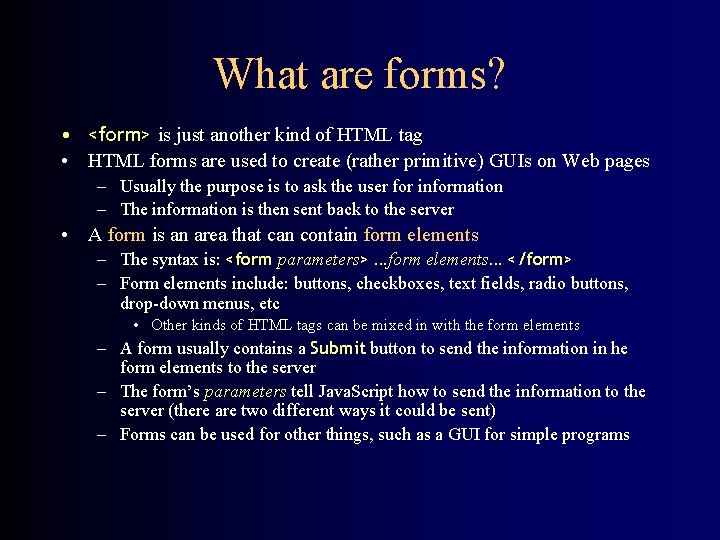 What are forms?

• <form> is just another kind of HTML tag
• HTML forms are used to create (rather primitive) GUIs on Web pages
– Usually the purpose is to ask the user for information
– The information is then sent back to the server
• A form is an area that can contain form elements
– The syntax is: <form parameters> ...form elements... </form>
– Form elements include: buttons, checkboxes, text fields, radio buttons, drop-down menus, etc
• Other kinds of HTML tags can be mixed in with the form elements
– A form usually contains a Submit button to send the information in he form elements to the server
– The form's parameters tell JavaScript how to send the information to the server (there are two different ways it could be sent)
– Forms can be used for other things, such as a GUI for simple programs